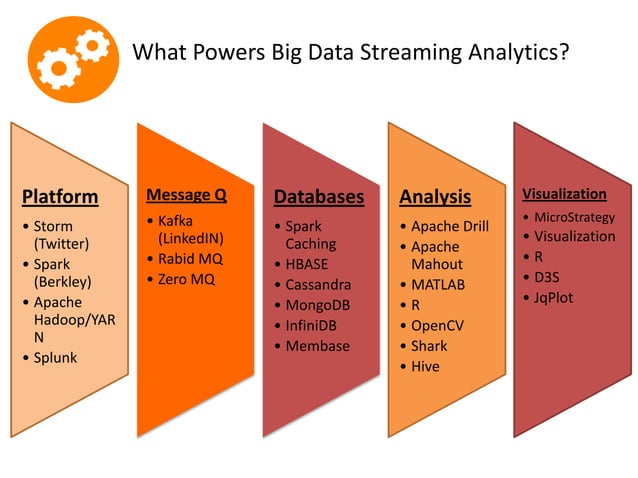 What Powers Big Data Streaming Analytics?

Platform
• Storm (Twitter)
• Spark (Berkley)
• Apache Hadoop/YARN
• Splunk

Message Q
• Kafka (LinkedIN)
• Rabid MQ
• Zero MQ

Databases
• Spark Caching
• HBASE
• Cassandra
• MongoDB
• InfiniDB
• Membase

Analysis
• Apache Drill
• Apache Mahout
• MATLAB
• R
• OpenCV
• Shark
• Hive

Visualization
• MicroStrategy
• Visualization
• R
• D3S
• JqPlot